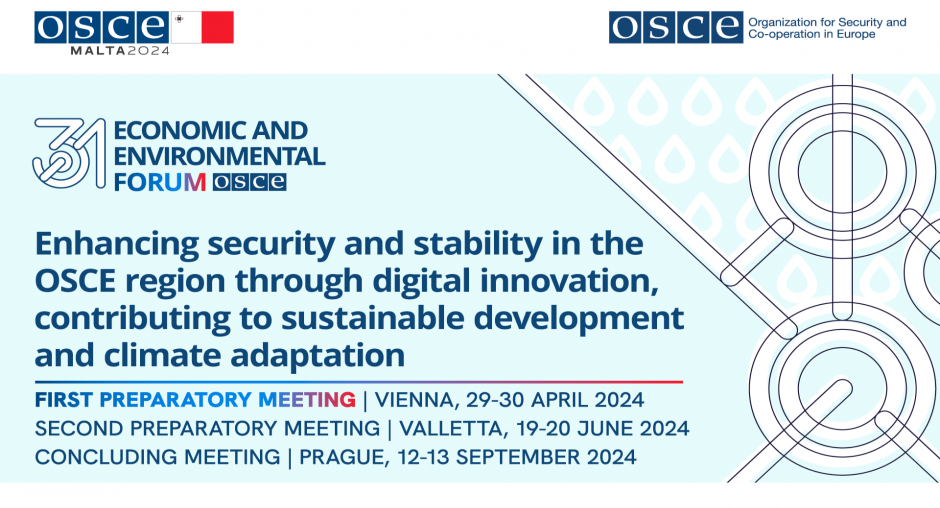 OSCE
MALTA2024

OSCE Organization for Security and Co-operation in Europe

31 ECONOMIC AND ENVIRONMENTAL FORUM OSCE

Enhancing security and stability in the OSCE region through digital innovation, contributing to sustainable development and climate adaptation

FIRST PREPARATORY MEETING | VIENNA, 29-30 APRIL 2024
SECOND PREPARATORY MEETING | VALLETTA, 19-20 JUNE 2024
CONCLUDING MEETING | PRAGUE, 12-13 SEPTEMBER 2024